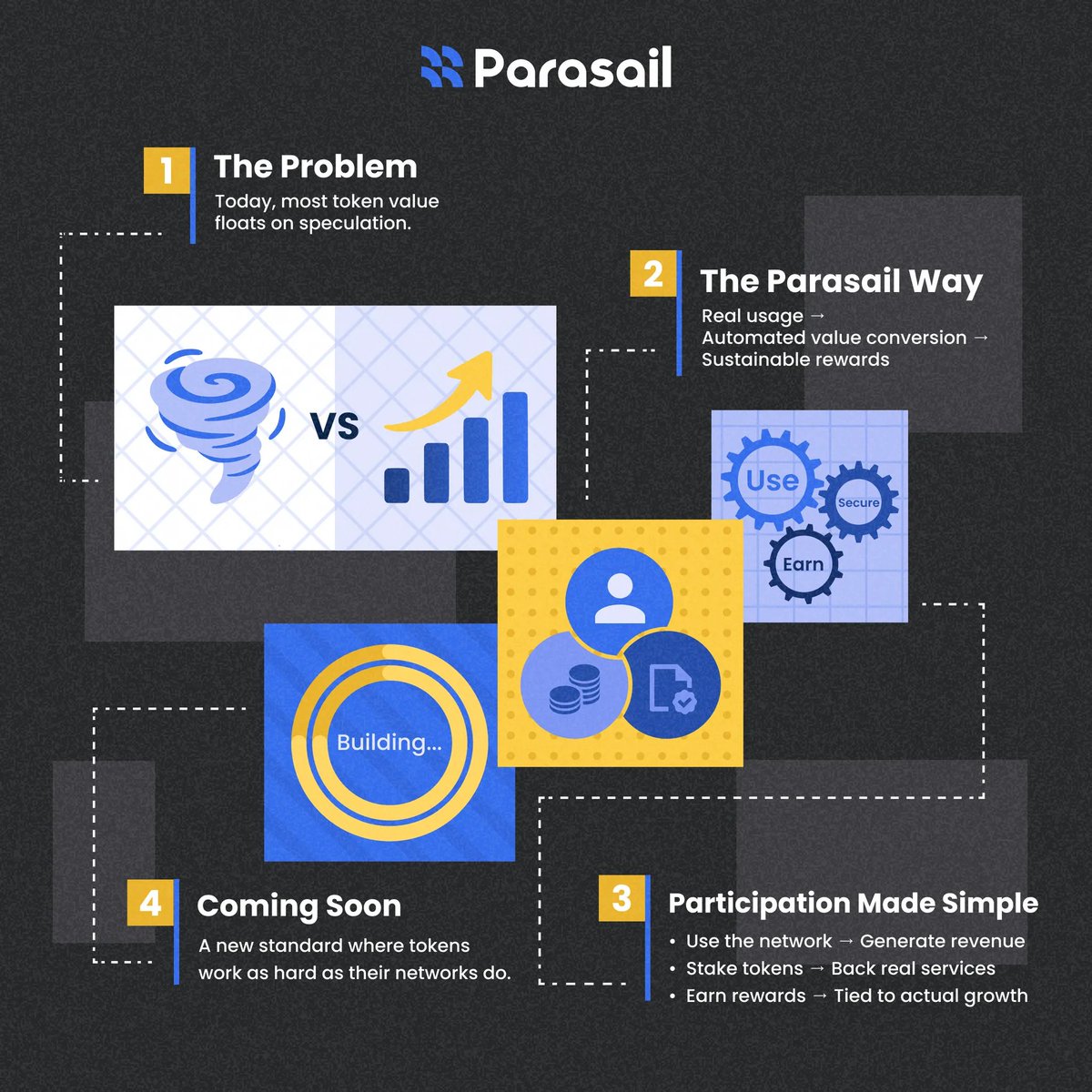 Parasail

1 The Problem

Today, most token value floats on speculation.

2 The Parasail Way

Real usage →
Automated value conversion →
Sustainable rewards

VS

Use

Secure

Earn

Building...

4 Coming Soon

A new standard where tokens work as hard as their networks do.

3 Participation Made Simple

• Use the network → Generate revenue
• Stake tokens → Back real services
• Earn rewards → Tied to actual growth